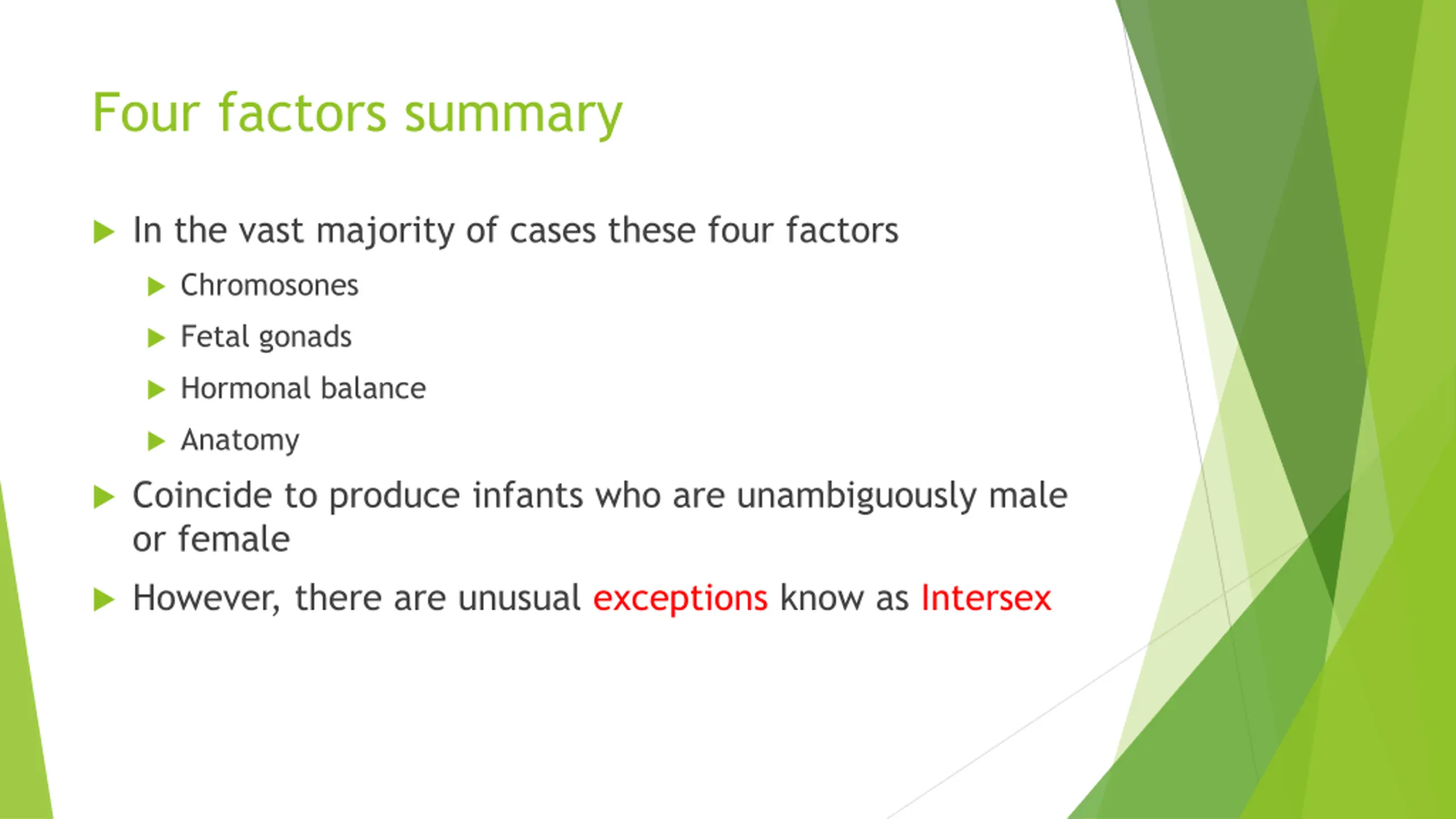 Four factors summary

In the vast majority of cases these four factors

Chromosones

Fetal gonads

Hormonal balance

Anatomy

Coincide to produce infants who are unambiguously male or female

However, there are unusual exceptions know as Intersex